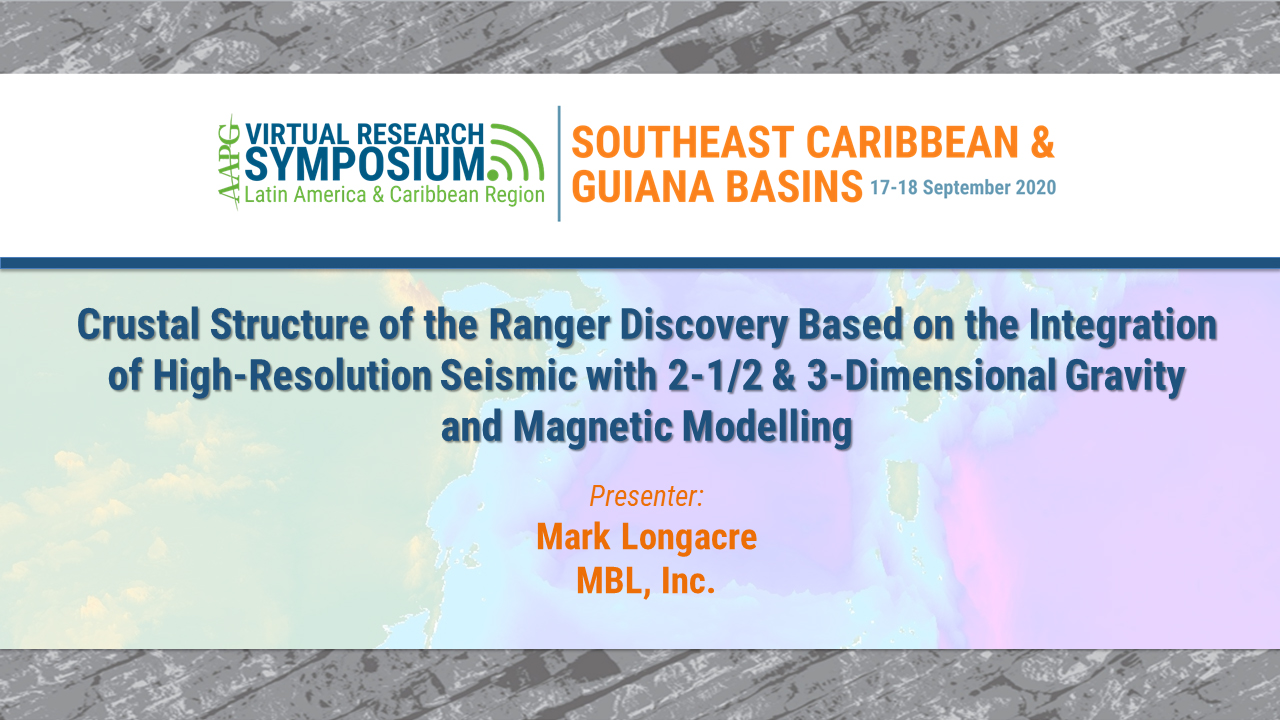 AAPG VIRTUAL RESEARCH SYMPOSIUM
Latin America & Caribbean Region

SOUTHEAST CARIBBEAN & GUIANA BASINS 17-18 September 2020

Crustal Structure of the Ranger Discovery Based on the Integration of High-Resolution Seismic with 2-1/2 & 3-Dimensional Gravity and Magnetic Modelling

Presenter:
Mark Longacre
MBL, Inc.